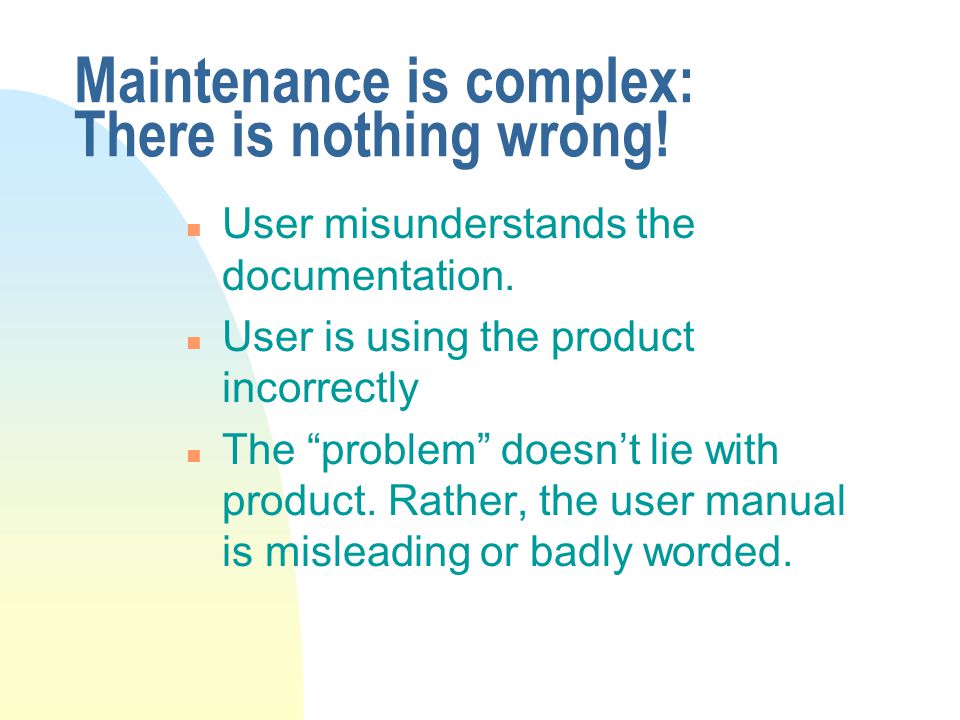 Maintenance is complex: There is nothing wrong!

User misunderstands the documentation.

User is using the product incorrectly

The “problem” doesn’t lie with product. Rather, the user manual is misleading or badly worded.